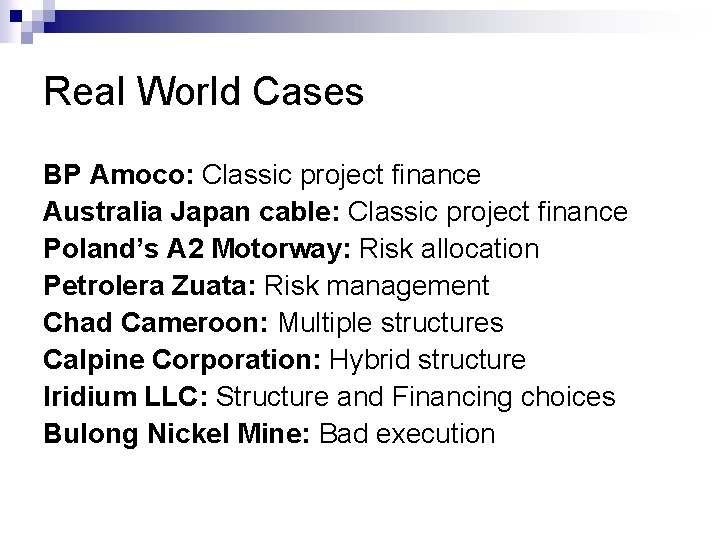 Real World Cases

BP Amoco: Classic project finance
Australia Japan cable: Classic project finance
Poland's A2 Motorway: Risk allocation
Petrolera Zuata: Risk management
Chad Cameroon: Multiple structures
Calpine Corporation: Hybrid structure
Iridium LLC: Structure and Financing choices
Bulong Nickel Mine: Bad execution